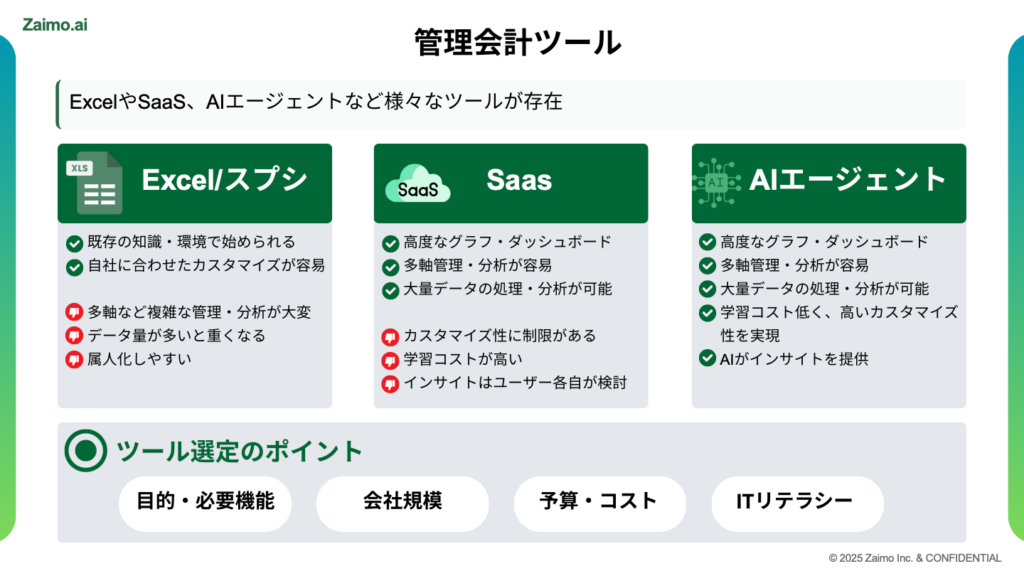 Zaimo.ai

管理会計ツール

ExcelやSaaS、AIエージェントなど様々なツールが存在

XLS

Excel/スプシ

既存の知識・環境で始められる
自社に合わせたカスタマイズが容易

多軸など複雑な管理・分析が大変
データ量が多いと重くなる
属人化しやすい

SaaS

Saas

高度なグラフ・ダッシュボード
多軸管理・分析が容易
大量データの処理・分析が可能

カスタマイズ性に制限がある
学習コストが高い
インサイトはユーザー各自が検討

AI

AIエージェント

高度なグラフ・ダッシュボード
多軸管理・分析が容易
大量データの処理・分析が可能
学習コスト低く、高いカスタマイズ性を実現
AIがインサイトを提供

ツール選定のポイント

目的・必要機能

会社規模

予算・コスト

ITリテラシー

© 2025 Zaimo Inc. & CONFIDENTIAL